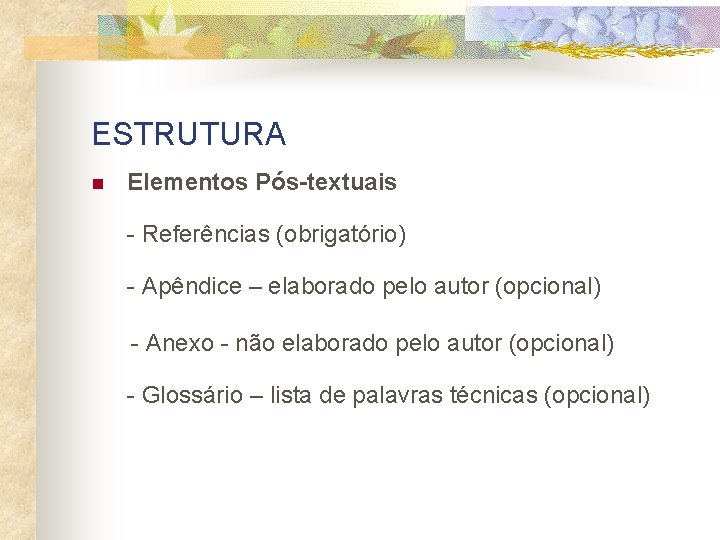 ESTRUTURA

Elementos Pós-textuais

- Referências (obrigatório)

- Apêndice – elaborado pelo autor (opcional)

- Anexo - não elaborado pelo autor (opcional)

- Glossário – lista de palavras técnicas (opcional)